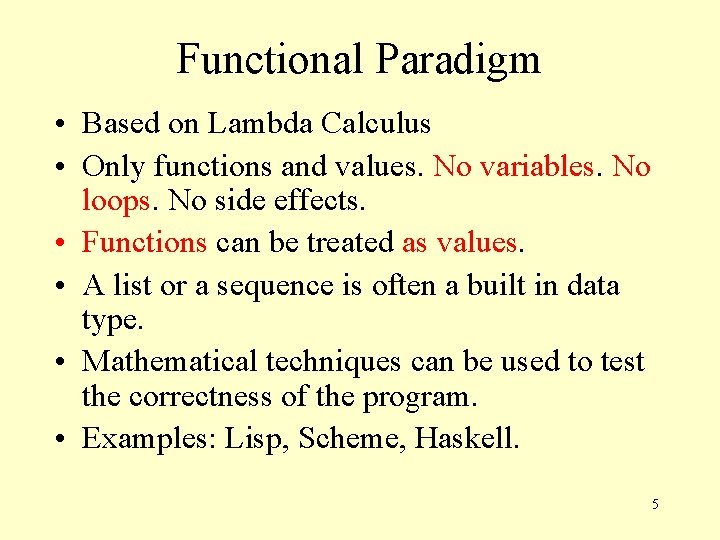 Functional Paradigm

• Based on Lambda Calculus
• Only functions and values. No variables. No loops. No side effects.
• Functions can be treated as values.
• A list or a sequence is often a built in data type.
• Mathematical techniques can be used to test the correctness of the program.
• Examples: Lisp, Scheme, Haskell.

5